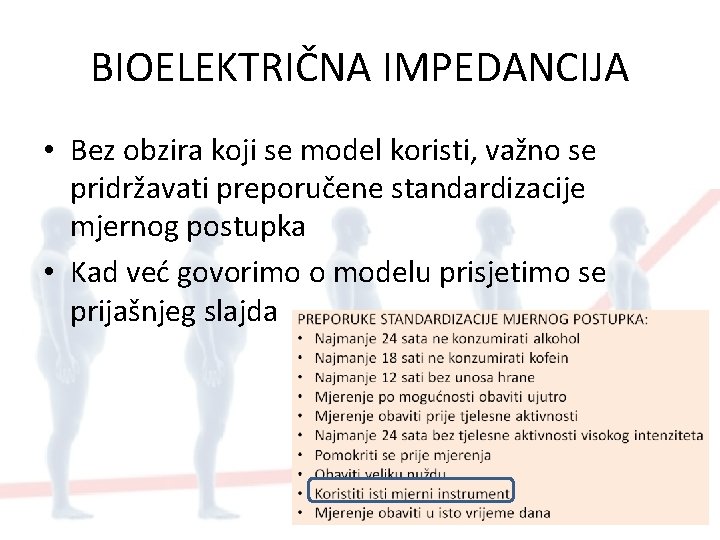 BIOELEKTRIČNA IMPEDANCIJA

• Bez obzira koji se model koristi, važno se pridržavati preporučene standardizacije mjernog postupka

• Kad već govorimo o modelu prisjetimo se prijašnjeg slajda

PREPORUKE STANDARDIZACIJE MJERNOG POSTUPKA:
• Najmanje 24 sata ne konzumirati alkohol
• Najmanje 18 sati ne konzumirati kofein
• Najmanje 12 sati bez unosa hrane
• Mjerenje po mogućnosti obaviti ujutro
• Mjerenje obaviti prije tjelesne aktivnosti
• Najmanje 24 sata bez tjelesne aktivnosti visokog intenziteta
• Pomokriti se prije mjerenja
• Obaviti veliku nuždu
• Koristiti isti mjerni instrument
• Mjerenje obaviti u isto vrijeme dana